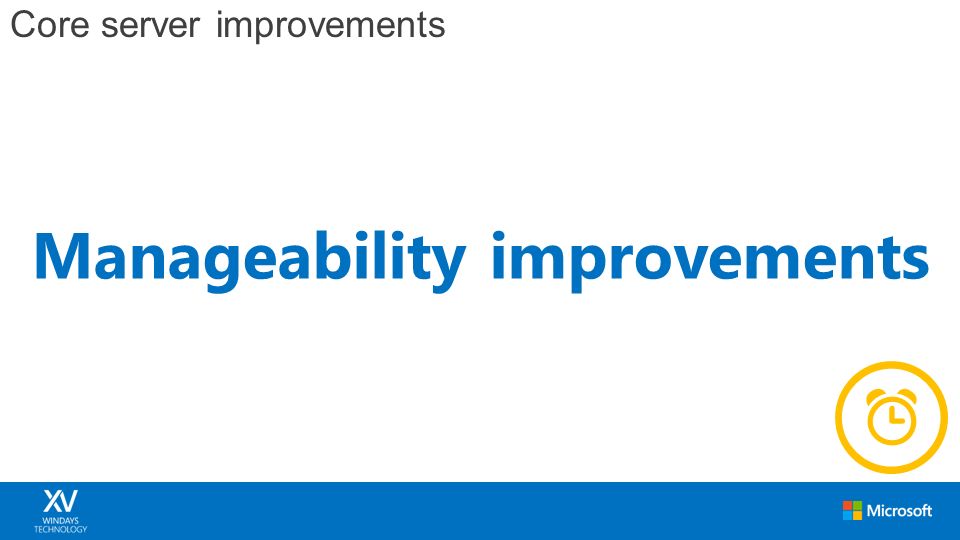 Core server improvements

Manageability improvements

XV
WINDAYS
TECHNOLOGY

Microsoft